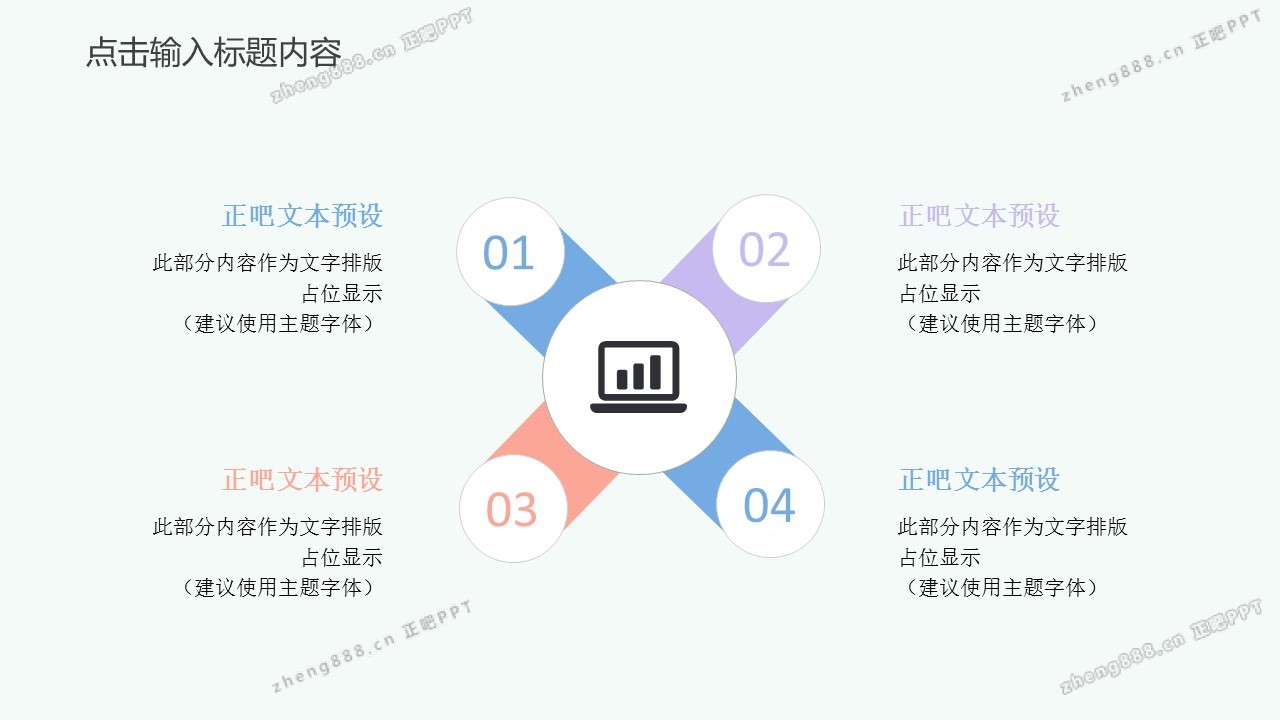 点击输入标题内容

zheng888.cn 正吧PPT

zheng888.cn 正吧PPT

正吧文本预设
此部分内容作为文字排版占位显示
（建议使用主题字体）

01

02

正吧文本预设
此部分内容作为文字排版占位显示
（建议使用主题字体）

正吧文本预设
此部分内容作为文字排版占位显示
（建议使用主题字体）

03

04

正吧文本预设
此部分内容作为文字排版占位显示
（建议使用主题字体）

zheng888.cn 正吧PPT

zheng888.cn 正吧PPT